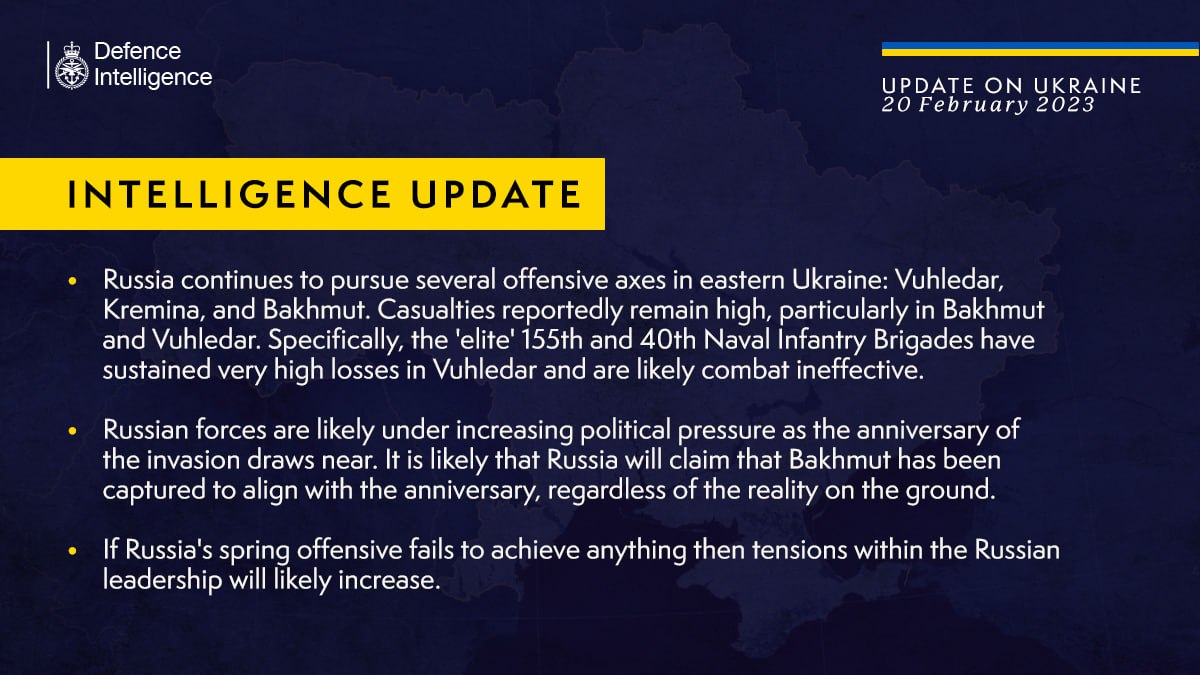 Defence Intelligence

UPDATE ON UKRAINE
20 February 2023

INTELLIGENCE UPDATE

• Russia continues to pursue several offensive axes in eastern Ukraine: Vuhledar, Kremina, and Bakhmut. Casualties reportedly remain high, particularly in Bakhmut and Vuhledar. Specifically, the 'elite' 155th and 40th Naval Infantry Brigades have sustained very high losses in Vuhledar and are likely combat ineffective.

• Russian forces are likely under increasing political pressure as the anniversary of the invasion draws near. It is likely that Russia will claim that Bakhmut has been captured to align with the anniversary, regardless of the reality on the ground.

• If Russia's spring offensive fails to achieve anything then tensions within the Russian leadership will likely increase.